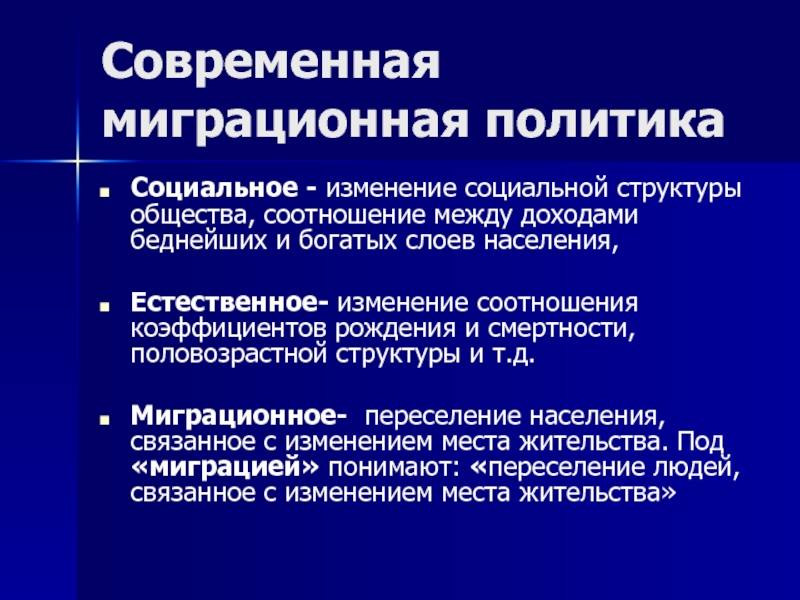 Современная миграционная политика

Социальное - изменение социальной структуры общества, соотношение между доходами беднейших и богатых слоев населения,

Естественное- изменение соотношения коэффициентов рождения и смертности, половозрастной структуры и т.д.

Миграционное- переселение населения, связанное с изменением места жительства. Под «миграцией» понимают: «переселение людей, связанное с изменением места жительства»